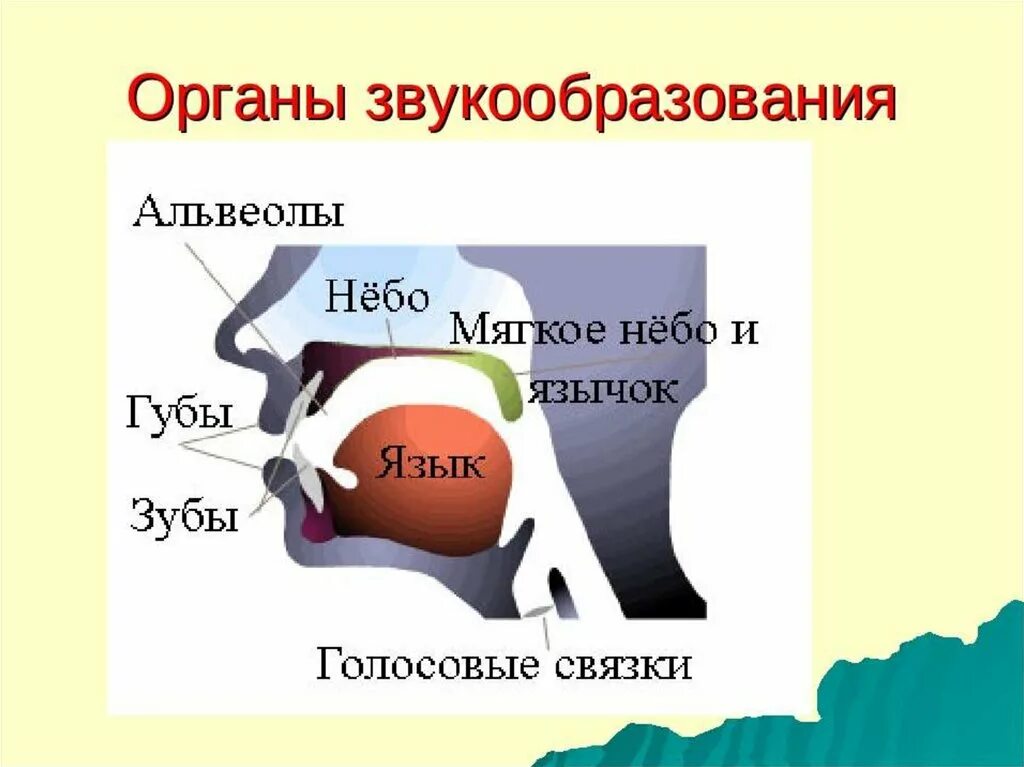 Органы звукообразования

Альвеолы

Нёбо

Мягкое нёбо и язычок

Губы

Язык

Зубы

Голосовые связки